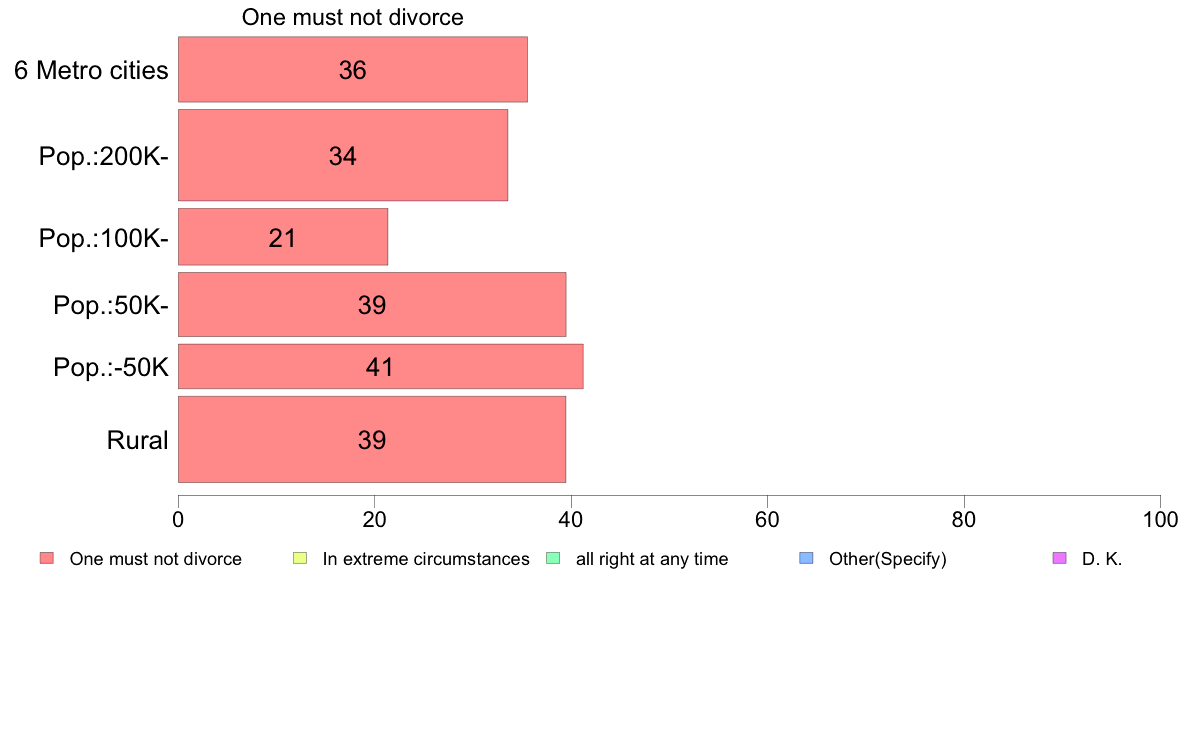 One must not divorce

6 Metro cities 36
Pop.:200K- 34
Pop.:100K- 21
Pop.:50K- 39
Pop.:-50K 41
Rural 39

0 20 40 60 80 100

One must not divorce
In extreme circumstances
all right at any time
Other(Specify)
D. K.